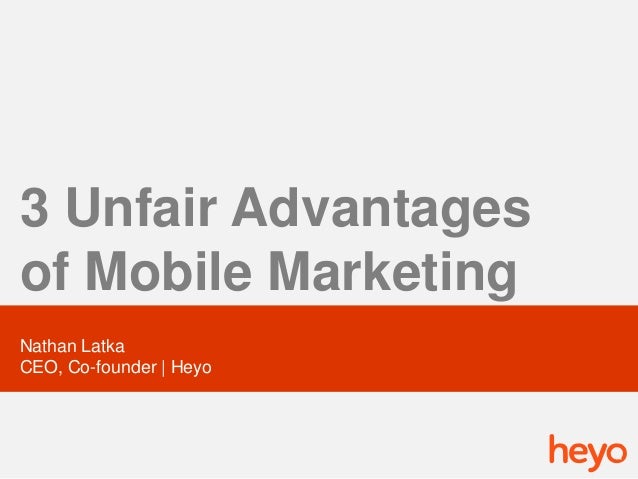 3 Unfair Advantages of Mobile Marketing

Nathan Latka
CEO, Co-founder | Heyo

heyo